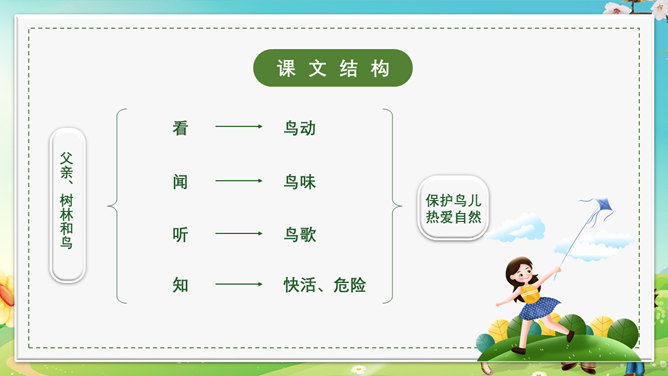 课文结构

父亲、树林和鸟

看 ——→ 鸟动

闻 ——→ 鸟味

听 ——→ 鸟歌

知 ——→ 快活、危险

保护鸟儿
热爱自然